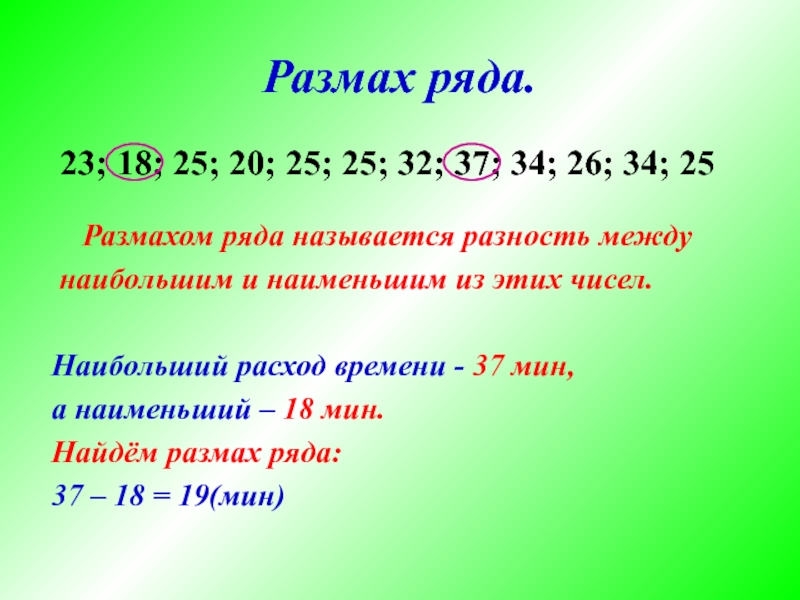 Размах ряда.

23; 18; 25; 20; 25; 25; 32; 37; 34; 26; 34; 25

Размахом ряда называется разность между наибольшим и наименьшим из этих чисел.

Наибольший расход времени - 37 мин,
а наименьший – 18 мин.
Найдём размах ряда:
37 – 18 = 19(мин)